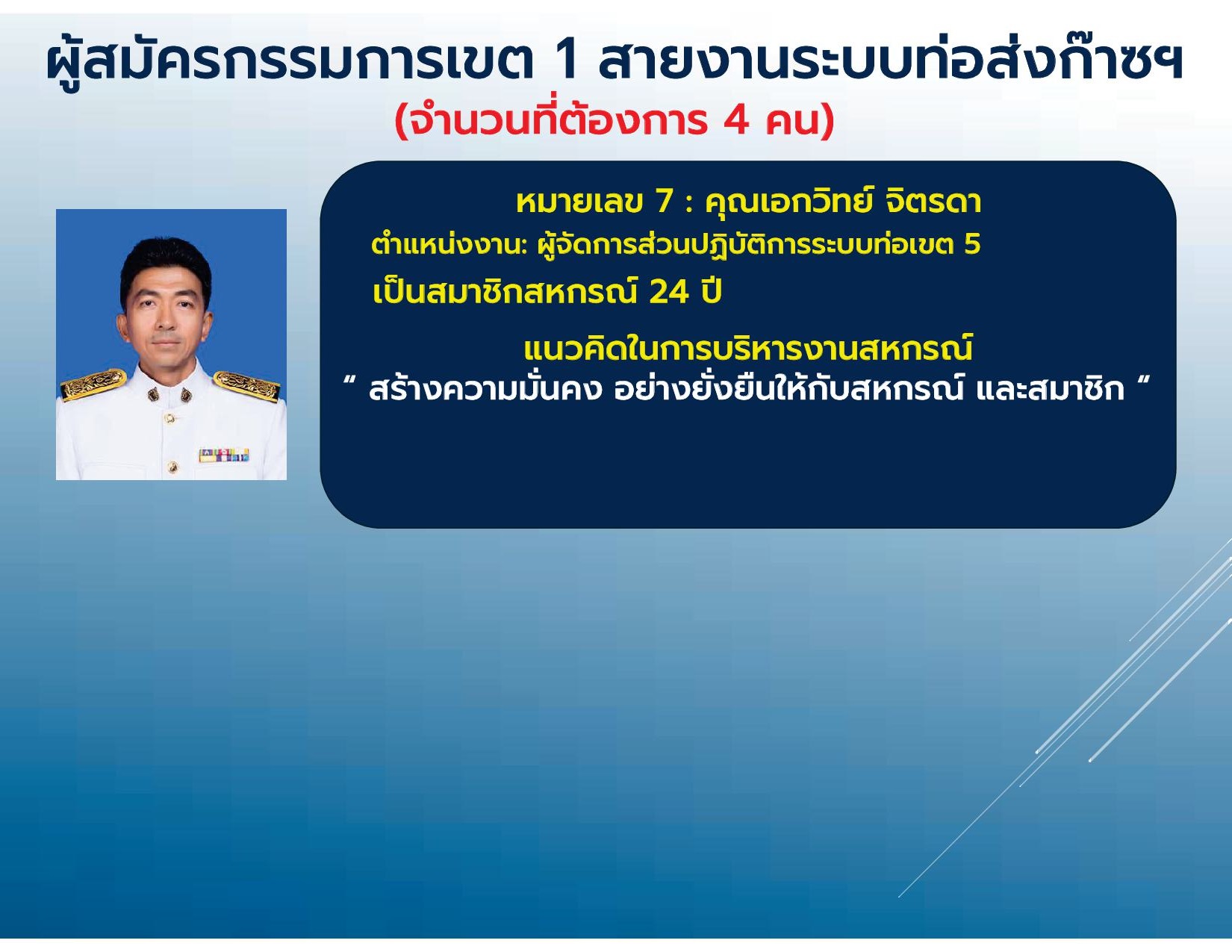 ผู้สมัครกรรมการเขต 1 สายงานระบบท่อส่งก๊าซฯ
(จำนวนที่ต้องการ 4 คน)

หมายเลข 7 : คุณเอกวิทย์ จิตรดา

ตำแหน่งงาน: ผู้จัดการส่วนปฏิบัติการระบบท่อเขต 5

เป็นสมาชิกสหกรณ์ 24 ปี

แนวคิดในการบริหารงานสหกรณ์

“ สร้างความมั่นคง อย่างยั่งยืนให้กับสหกรณ์ และสมาชิก “